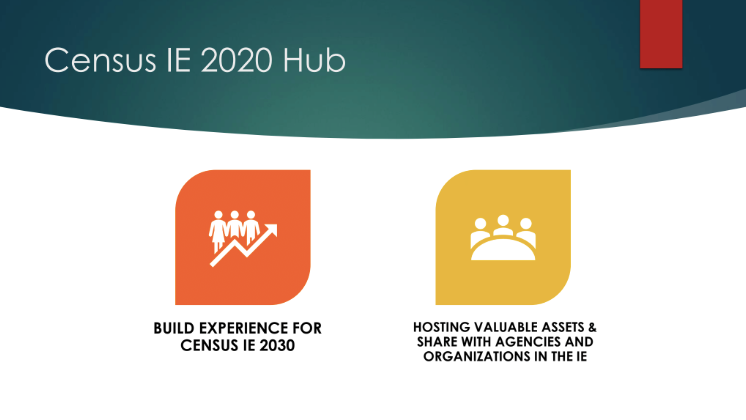 Census IE 2020 Hub

BUILD EXPERIENCE FOR CENSUS IE 2030

HOSTING VALUABLE ASSETS & SHARE WITH AGENCIES AND ORGANIZATIONS IN THE IE